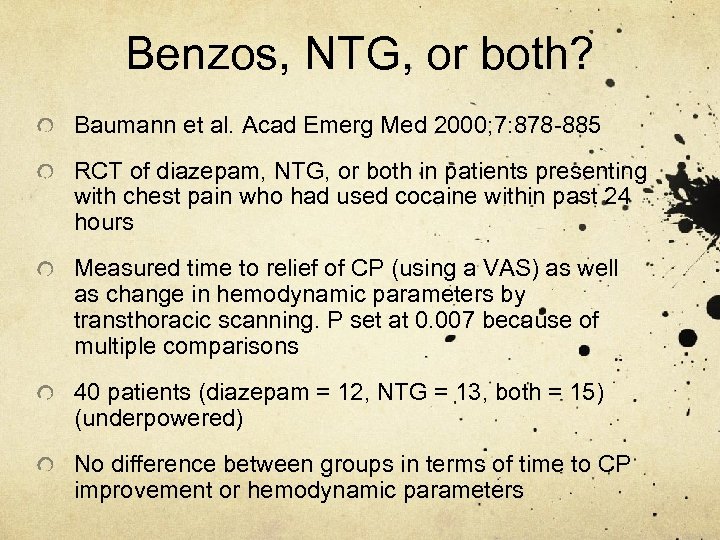 Benzos, NTG, or both?

Baumann et al. Acad Emerg Med 2000;7:878-885

RCT of diazepam, NTG, or both in patients presenting with chest pain who had used cocaine within past 24 hours

Measured time to relief of CP (using a VAS) as well as change in hemodynamic parameters by transthoracic scanning. P set at 0.007 because of multiple comparisons

40 patients (diazepam = 12, NTG = 13, both = 15) (underpowered)

No difference between groups in terms of time to CP improvement or hemodynamic parameters